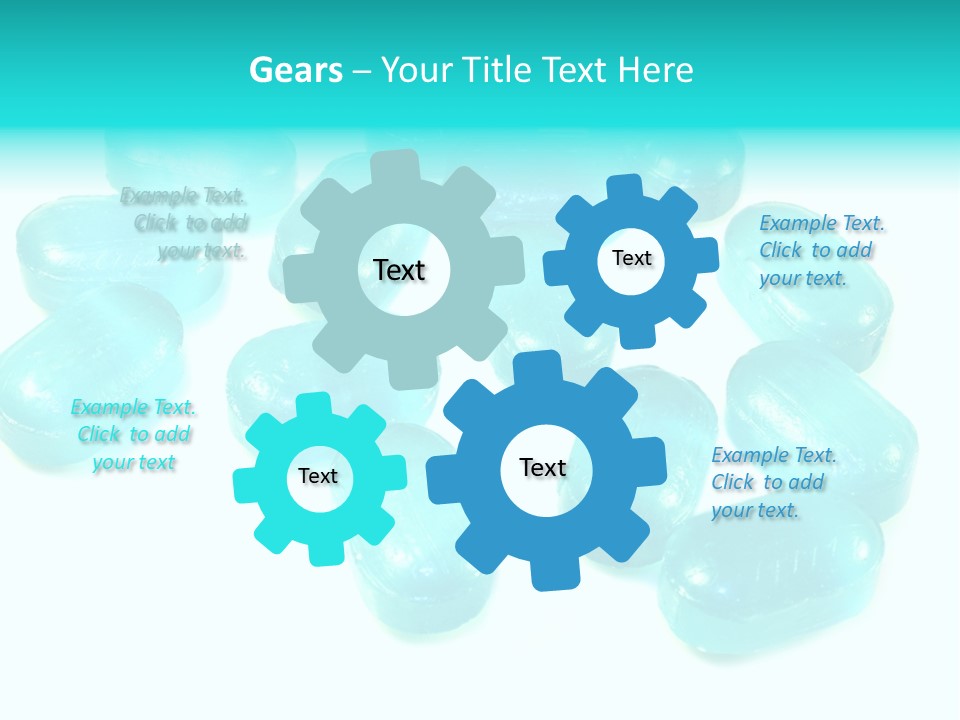 Gears – Your Title Text Here

Example Text.
Click to add
your text.

Text

Text

Example Text.
Click to add
your text.

Example Text.
Click to add
your text

Text

Text

Example Text.
Click to add
your text.